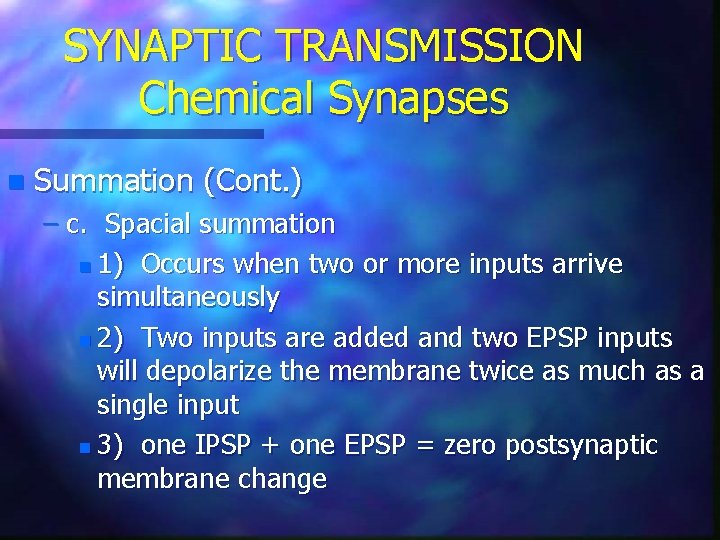 SYNAPTIC TRANSMISSION
Chemical Synapses

Summation (Cont.)

– c. Spacial summation

1) Occurs when two or more inputs arrive simultaneously

2) Two inputs are added and two EPSP inputs will depolarize the membrane twice as much as a single input

3) one IPSP + one EPSP = zero postsynaptic membrane change